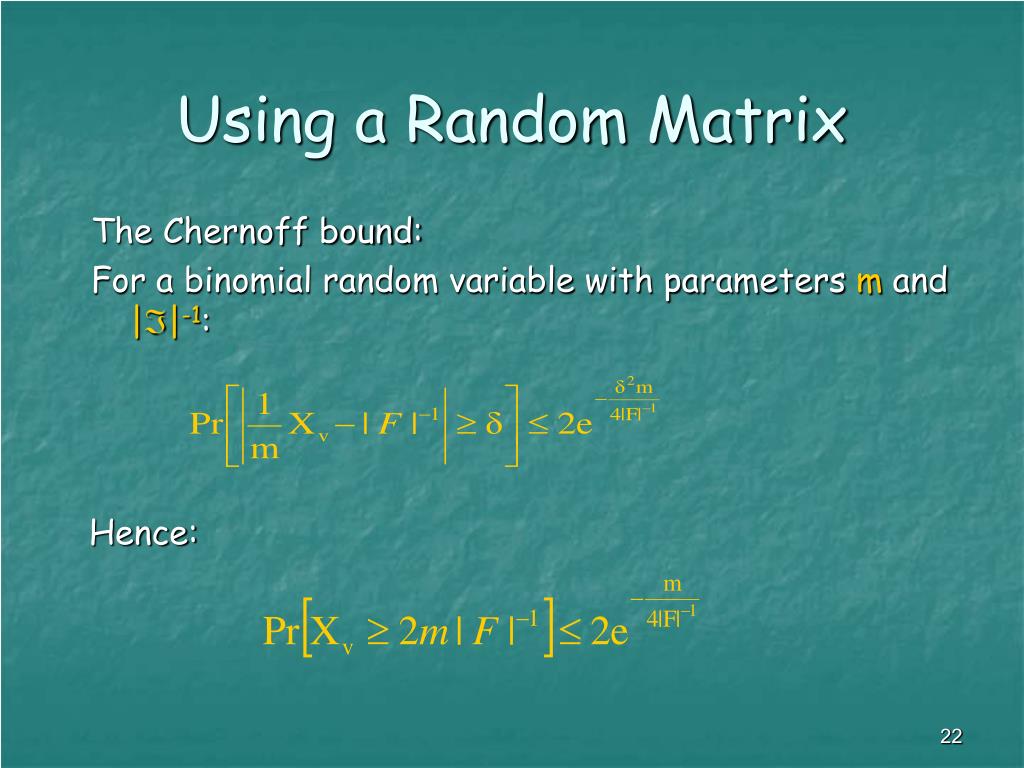 Using a Random Matrix

The Chernoff bound:

For a binomial random variable with parameters m and $|\Im|^{-1}$:

$\Pr\left[\left|\frac{1}{m}X_v - |F|^{-1}\right| \geq \delta\right] \leq 2e^{-\frac{\delta^2 m}{4|F|^{-1}}}$

Hence:

$\Pr\left[X_v \geq 2m|F|^{-1}\right] \leq 2e^{-\frac{m}{4|F|^{-1}}}$

22